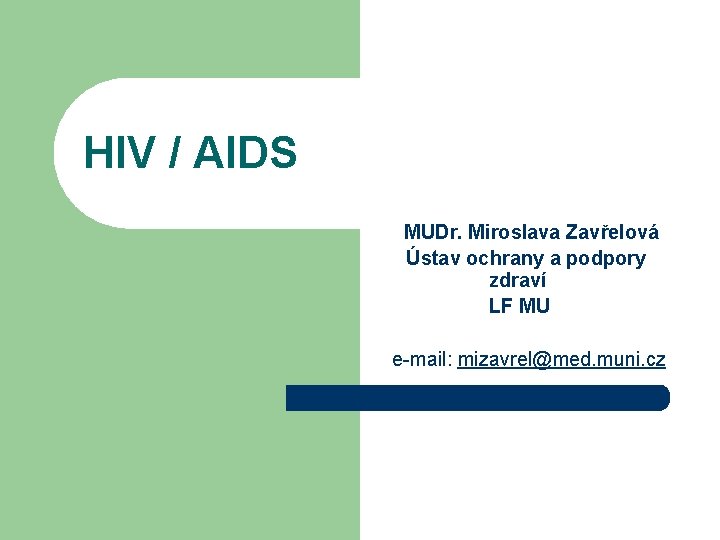 HIV / AIDS

MUDr. Miroslava Zavřelová
Ústav ochrany a podpory zdraví
LF MU

e-mail: mizavrel@med.muni.cz